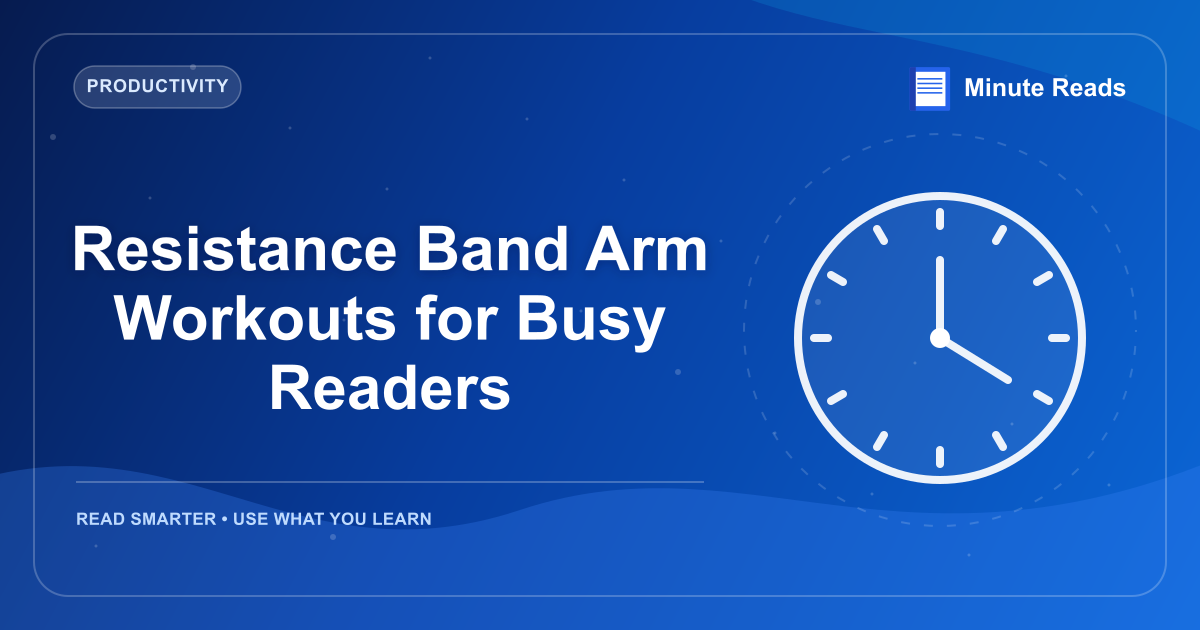 PRODUCTIVITY

Minute Reads

Resistance Band Arm Workouts for Busy Readers

READ SMARTER • USE WHAT YOU LEARN